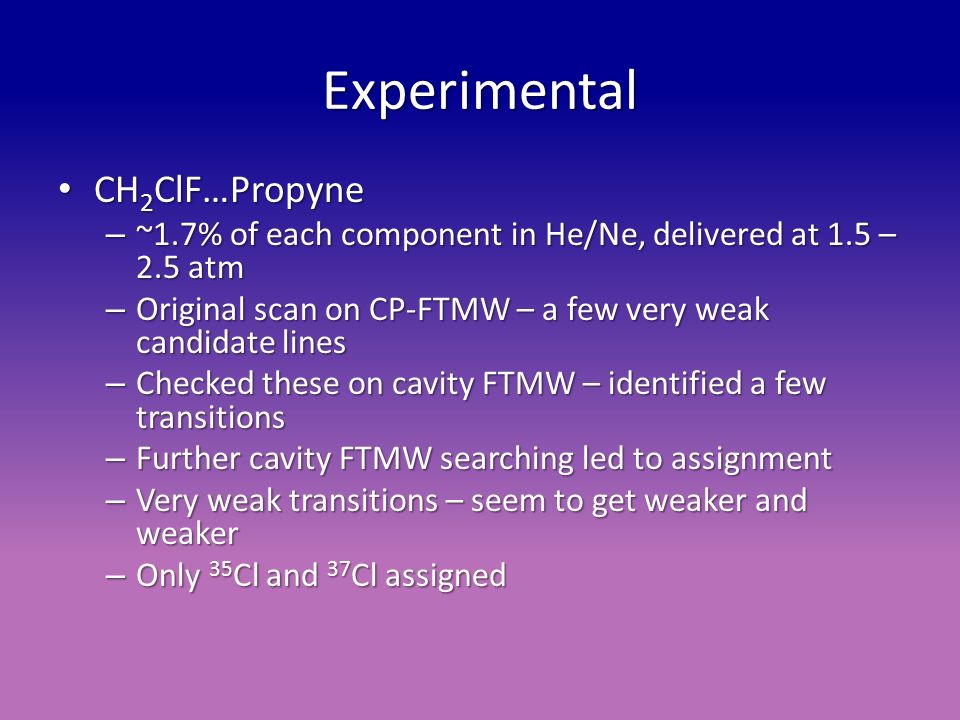 Experimental

• $CH_2ClF$…Propyne
– ~1.7% of each component in He/Ne, delivered at 1.5 – 2.5 atm
– Original scan on CP-FTMW – a few very weak candidate lines
– Checked these on cavity FTMW – identified a few transitions
– Further cavity FTMW searching led to assignment
– Very weak transitions – seem to get weaker and weaker
– Only $^{35}Cl$ and $^{37}Cl$ assigned